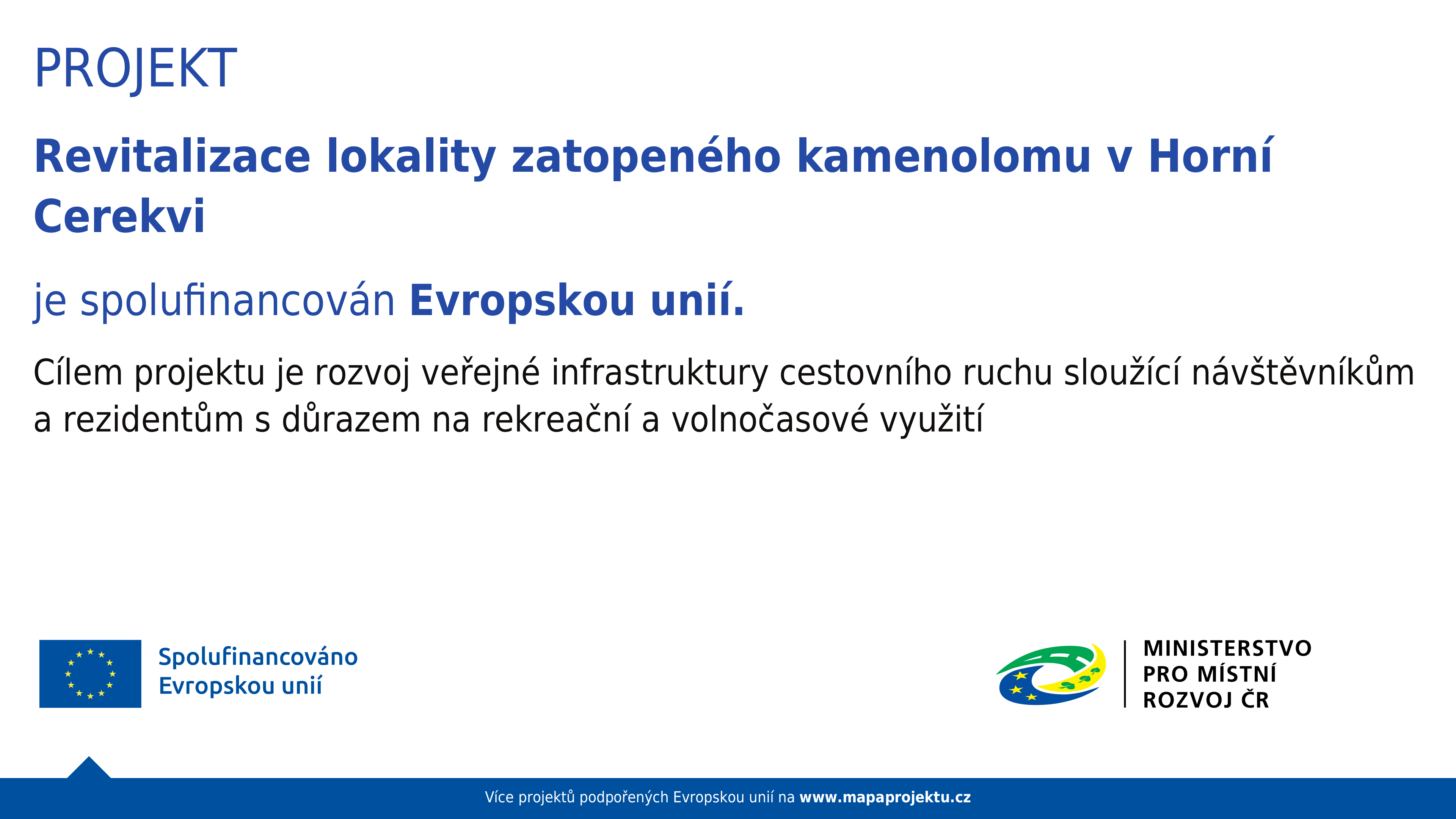 PROJEKT

Revitalizace lokality zatopeného kamenolomu v Horní Cerekvi

je spolufinancován Evropskou unií.

Cílem projektu je rozvoj veřejné infrastruktury cestovního ruchu sloužící návštěvníkům a rezidentům s důrazem na rekreační a volnočasové využití

Spolufinancováno Evropskou unií

MINISTERSTVO PRO MÍSTNÍ ROZVOJ ČR

Více projektů podpořených Evropskou unií na www.mapaprojektu.cz